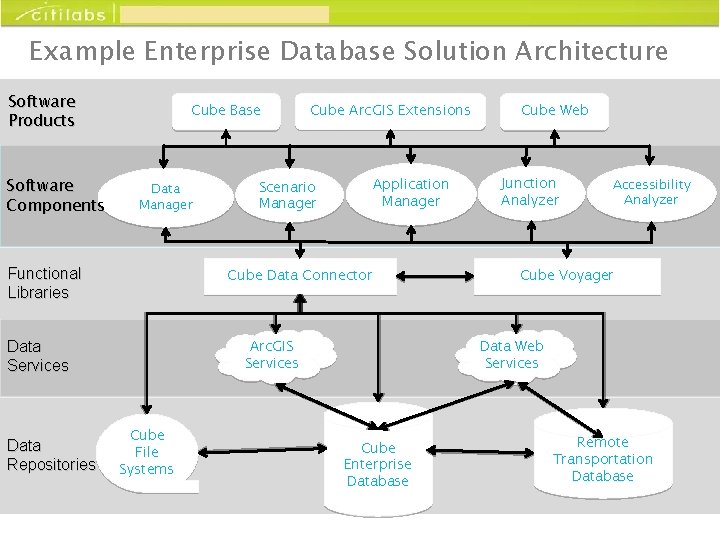 citilabs

Example Enterprise Database Solution Architecture

Software Products

Cube Base

Cube ArcGIS Extensions

Cube Web

Software Components

Data Manager

Scenario Manager

Application Manager

Junction Analyzer

Accessibility Analyzer

Functional Libraries

Cube Data Connector

Cube Voyager

Data Services

ArcGIS Services

Data Web Services

Data Repositories

Cube File Systems

Cube Enterprise Database

Remote Transportation Database